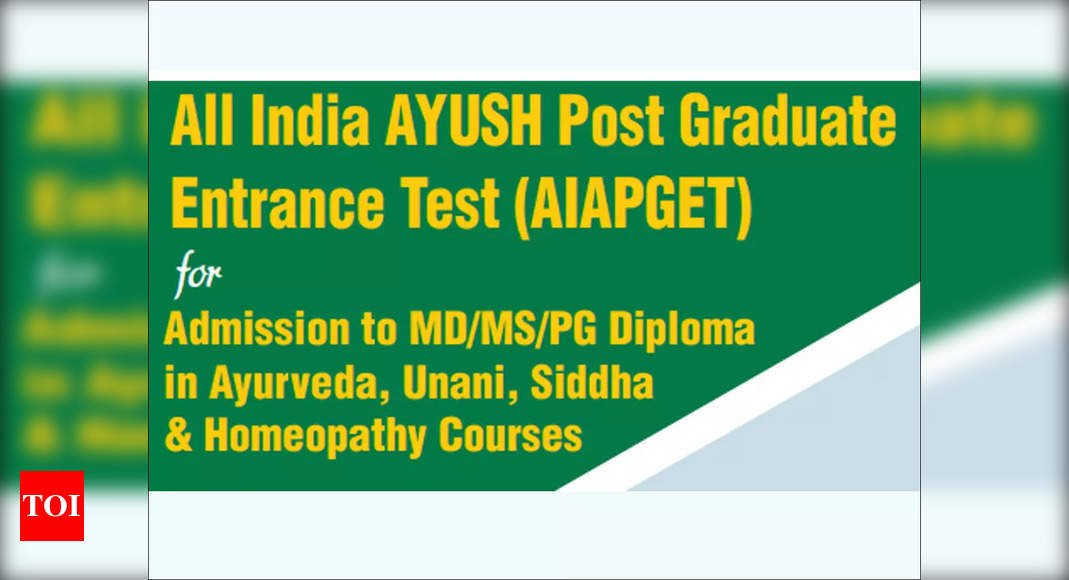 All India AYUSH Post Graduate Entrance Test (AIAPGET)

for

Admission to MD/MS/PG Diploma in Ayurveda, Unani, Siddha & Homeopathy Courses

TOI